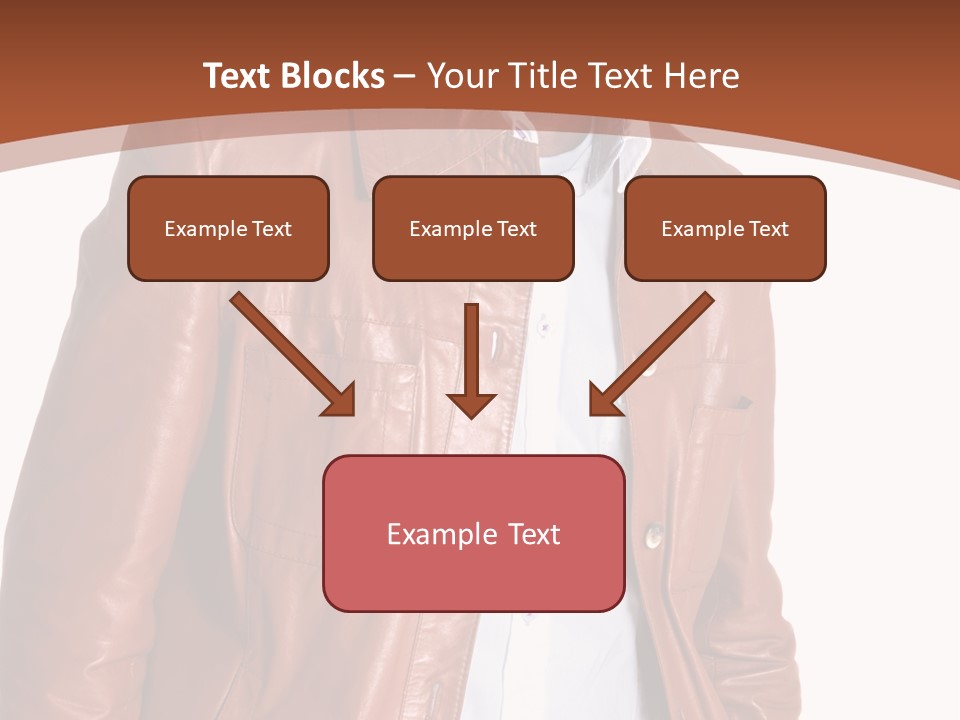 Text Blocks – Your Title Text Here

Example Text

Example Text

Example Text

Example Text